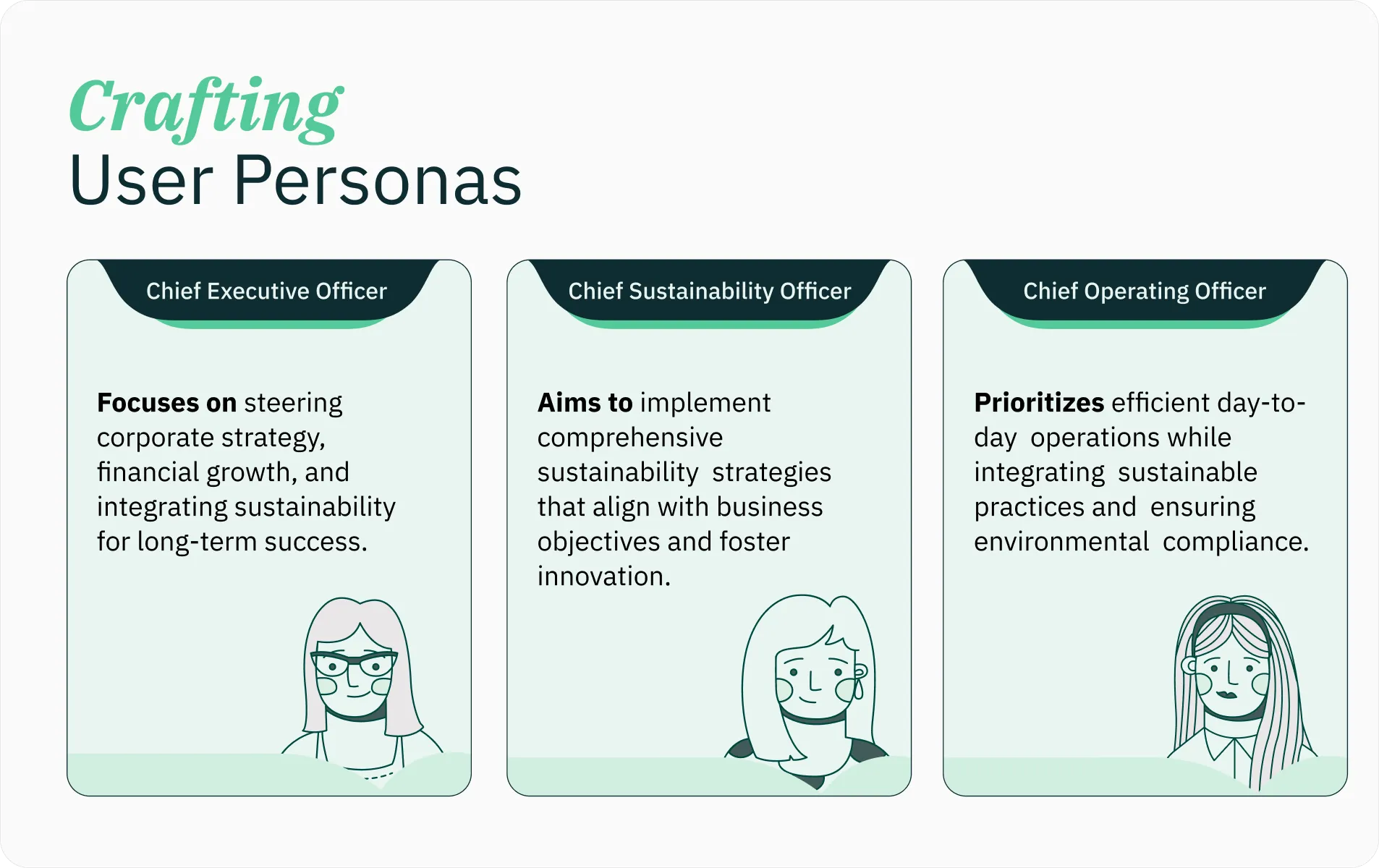 Crafting
User Personas

Chief Executive Officer

Focuses on steering corporate strategy, financial growth, and integrating sustainability for long-term success.

Chief Sustainability Officer

Aims to implement comprehensive sustainability strategies that align with business objectives and foster innovation.

Chief Operating Officer

Prioritizes efficient day-to-day operations while integrating sustainable practices and ensuring environmental compliance.